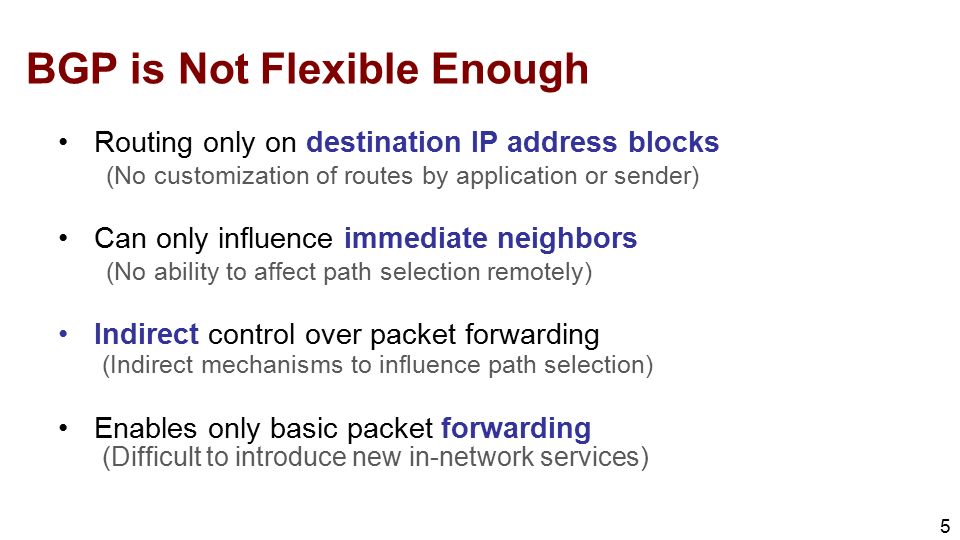 BGP is Not Flexible Enough

• Routing only on destination IP address blocks
(No customization of routes by application or sender)

• Can only influence immediate neighbors
(No ability to affect path selection remotely)

• Indirect control over packet forwarding
(Indirect mechanisms to influence path selection)

• Enables only basic packet forwarding
(Difficult to introduce new in-network services)

5